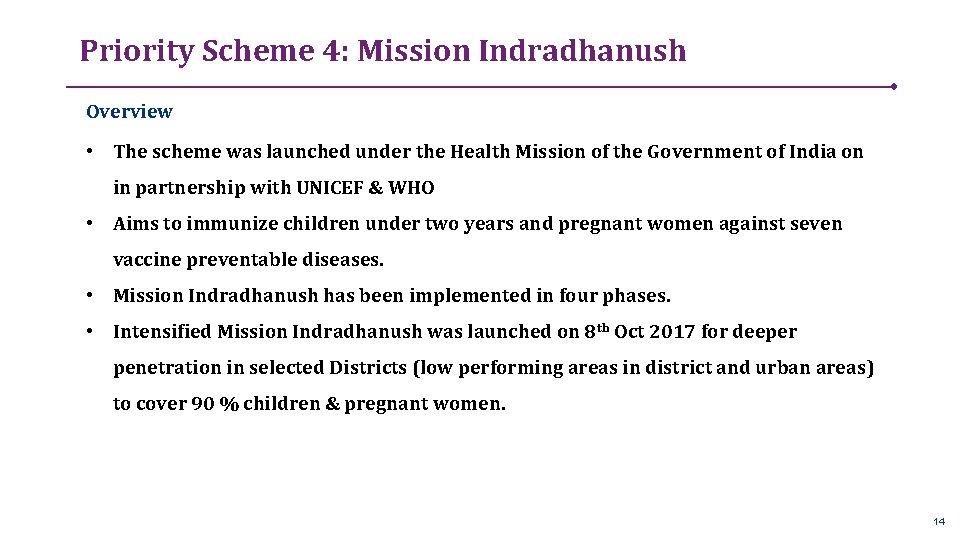 Priority Scheme 4: Mission Indradhanush

Overview

• The scheme was launched under the Health Mission of the Government of India on in partnership with UNICEF & WHO

• Aims to immunize children under two years and pregnant women against seven vaccine preventable diseases.

• Mission Indradhanush has been implemented in four phases.

• Intensified Mission Indradhanush was launched on 8$^{th}$ Oct 2017 for deeper penetration in selected Districts (low performing areas in district and urban areas) to cover 90 % children & pregnant women.

14